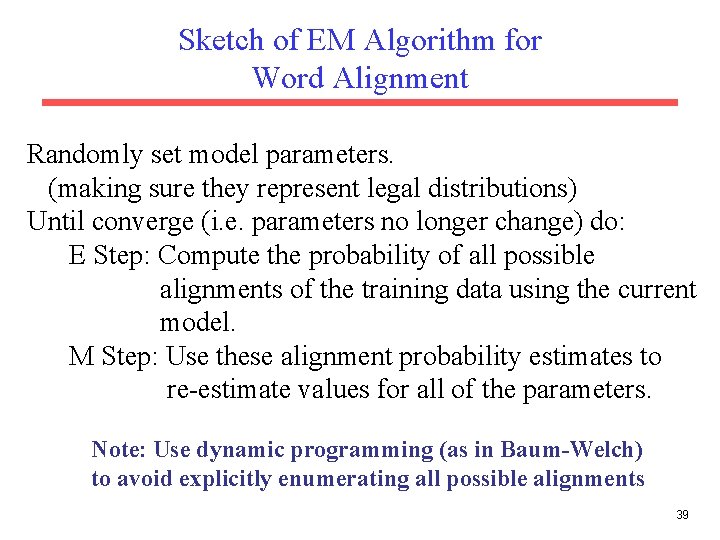 Sketch of EM Algorithm for Word Alignment

Randomly set model parameters.
(making sure they represent legal distributions)
Until converge (i.e. parameters no longer change) do:
E Step: Compute the probability of all possible alignments of the training data using the current model.
M Step: Use these alignment probability estimates to re-estimate values for all of the parameters.

Note: Use dynamic programming (as in Baum-Welch) to avoid explicitly enumerating all possible alignments

39